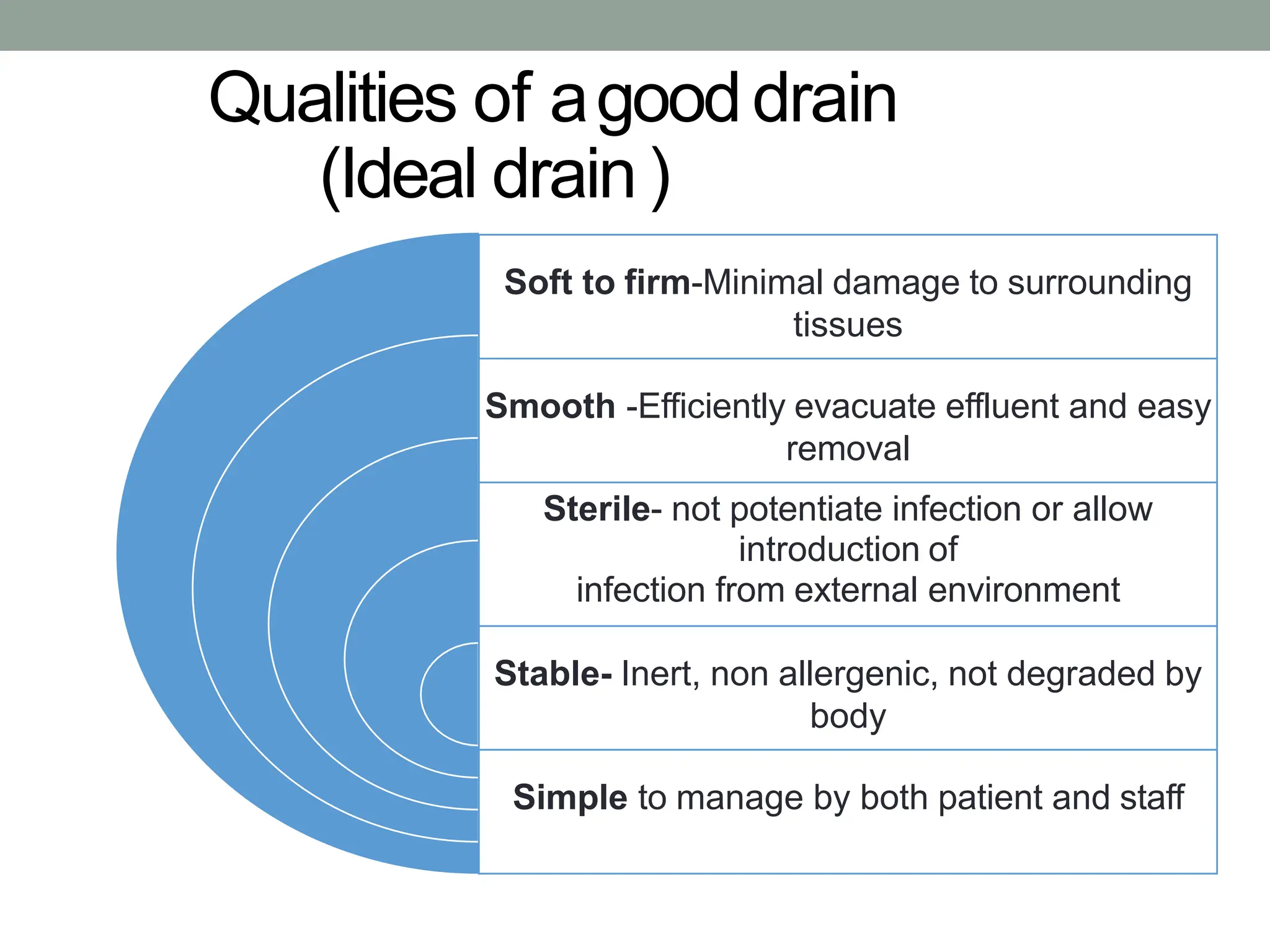 Qualities of a good drain
(Ideal drain )

Soft to firm-Minimal damage to surrounding tissues

Smooth -Efficiently evacuate effluent and easy removal

Sterile- not potentiate infection or allow introduction of
infection from external environment

Stable- Inert, non allergenic, not degraded by body

Simple to manage by both patient and staff